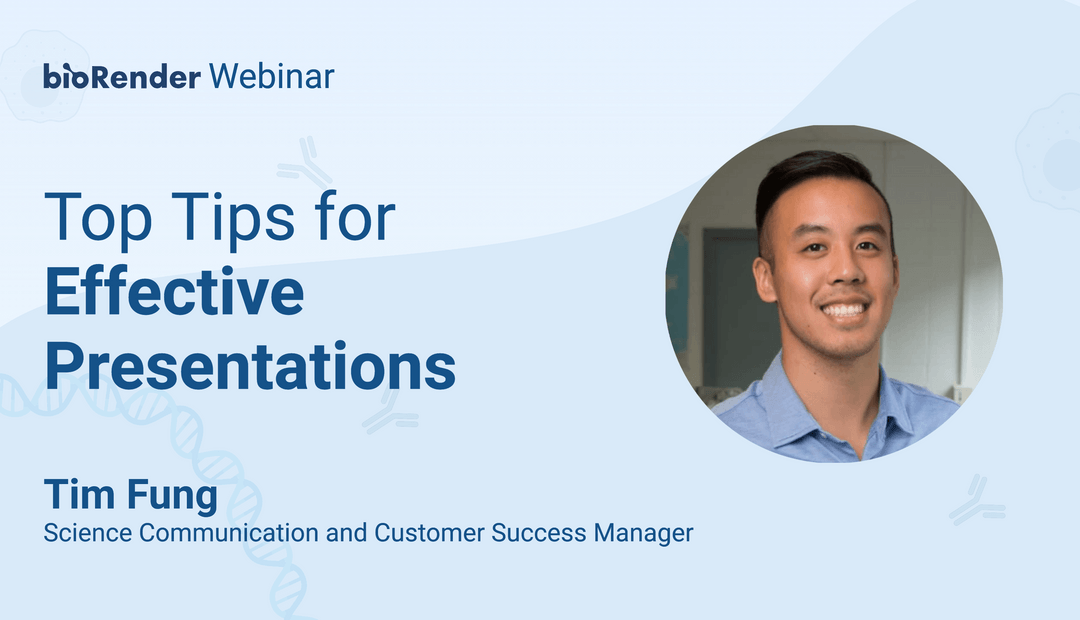 bioRender Webinar

Top Tips for Effective Presentations

Tim Fung
Science Communication and Customer Success Manager